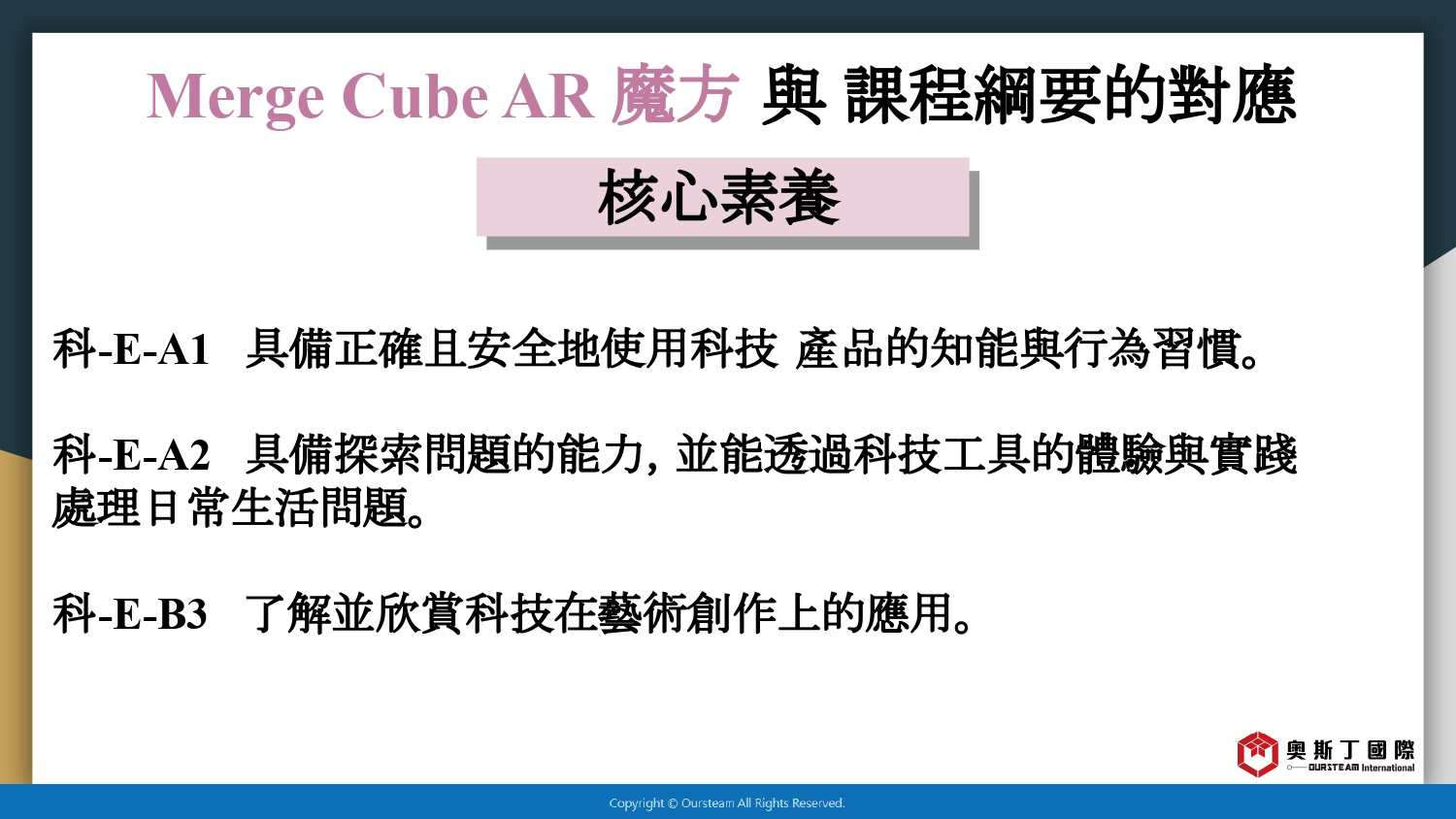 Merge Cube AR 魔方 與 課程綱要的對應

核心素養

科-E-A1 具備正確且安全地使用科技 產品的知能與行為習慣。

科-E-A2 具備探索問題的能力, 並能透過科技工具的體驗與實踐處理日常生活問題。

科-E-B3 了解並欣賞科技在藝術創作上的應用。

奧斯丁國際
OURSTEAM International

Copyright © Oursteam All Rights Reserved.